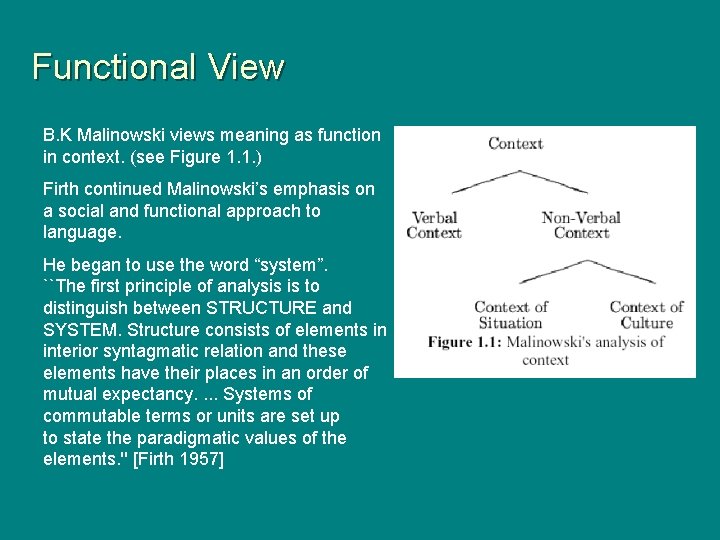 Functional View

B.K Malinowski views meaning as function in context. (see Figure 1.1.)

Firth continued Malinowski's emphasis on a social and functional approach to language.

He began to use the word "system". ``The first principle of analysis is to distinguish between STRUCTURE and SYSTEM. Structure consists of elements in interior syntagmatic relation and these elements have their places in an order of mutual expectancy. ... Systems of commutable terms or units are set up to state the paradigmatic values of the elements." [Firth 1957]

Context

Verbal Context

Non-Verbal Context

Context of Situation

Context of Culture

Figure 1.1: Malinowski's analysis of context